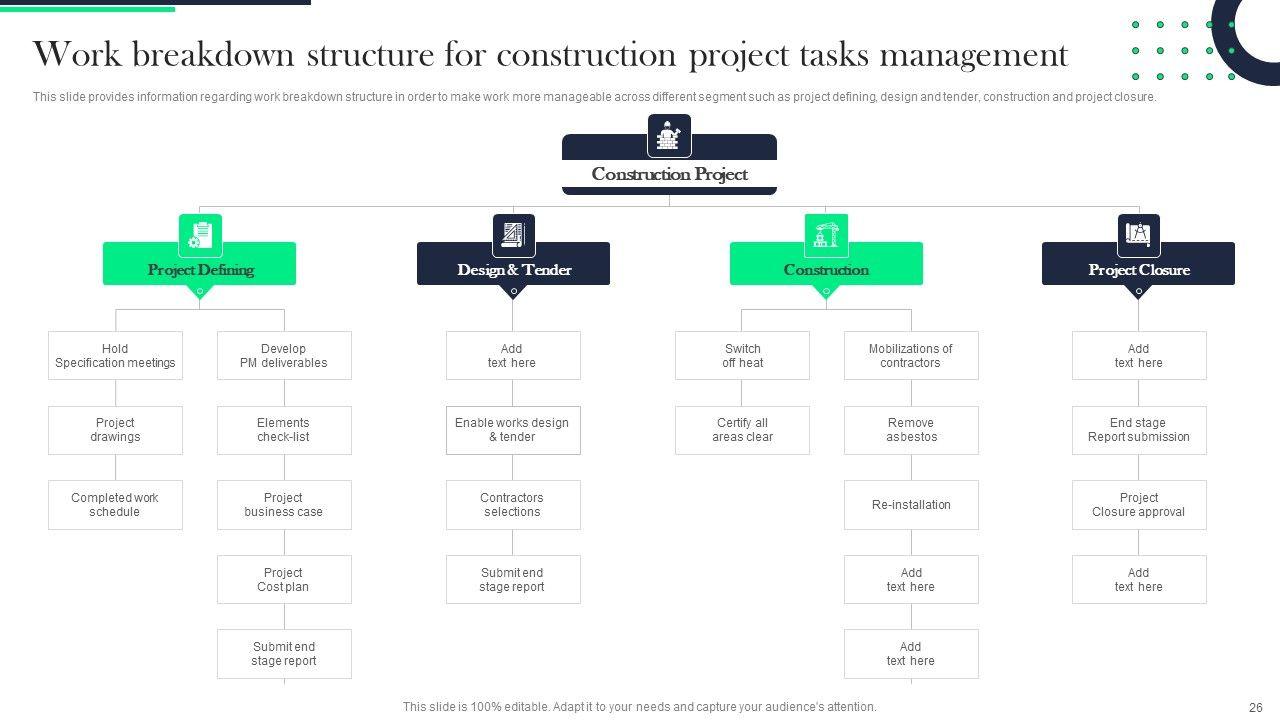 Work breakdown structure for construction project tasks management

This slide provides information regarding work breakdown structure in order to make work more manageable across different segment such as project defining, design and tender, construction and project closure.

Construction Project

Project Defining

Hold Specification meetings

Project drawings

Completed work schedule

Develop PM deliverables

Elements check-list

Project business case

Project Cost plan

Submit end stage report

Design & Tender

Add text here

Enable works design & tender

Contractors selections

Submit end stage report

Construction

Switch off heat

Certify all areas clear

Mobilizations of contractors

Remove asbestos

Re-installation

Add text here

Add text here

Project Closure

Add text here

End stage Report submission

Project Closure approval

Add text here

This slide is 100% editable. Adapt it to your needs and capture your audience's attention.

26